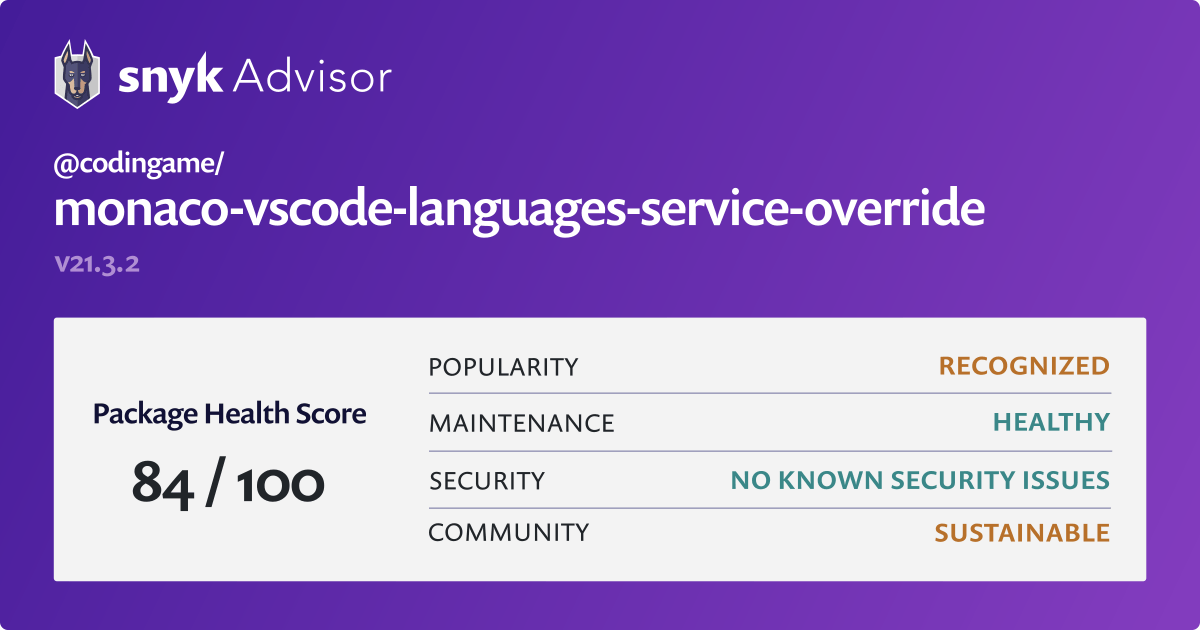 snyk Advisor

@codingame/
monaco-vscode-languages-service-override
v21.3.2

Package Health Score
84 / 100

| | |
|---|---|
| POPULARITY | RECOGNIZED |
| MAINTENANCE | HEALTHY |
| SECURITY | NO KNOWN SECURITY ISSUES |
| COMMUNITY | SUSTAINABLE |